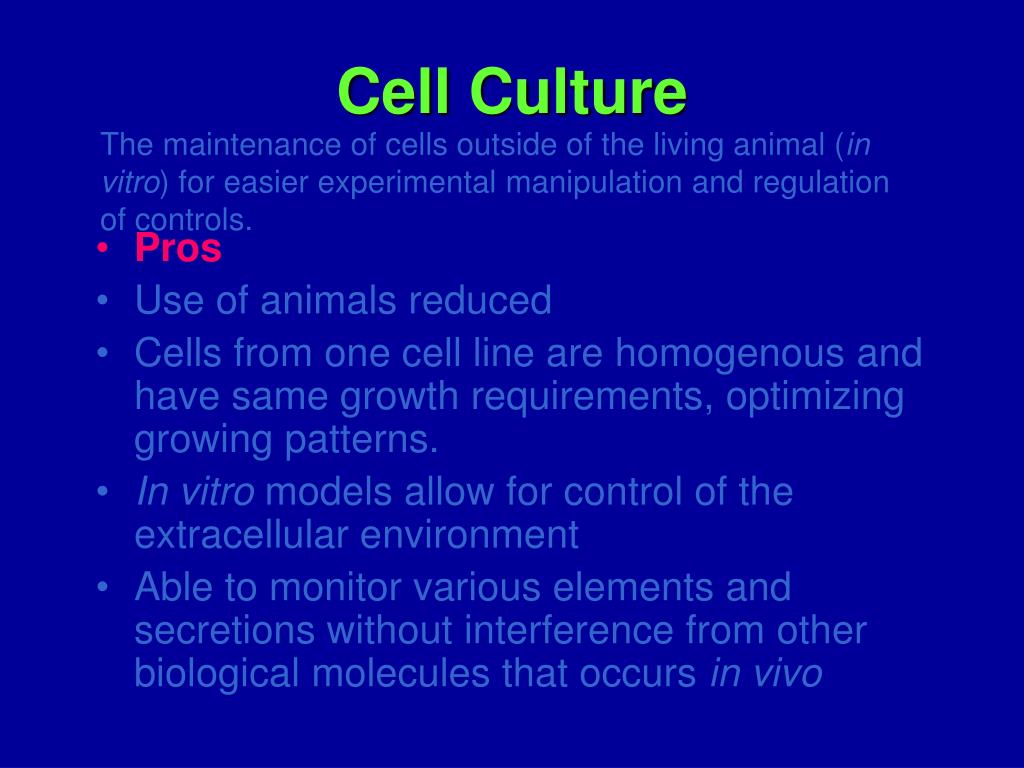 Cell Culture

The maintenance of cells outside of the living animal (in vitro) for easier experimental manipulation and regulation of controls.

• Pros
• Use of animals reduced
• Cells from one cell line are homogenous and have same growth requirements, optimizing growing patterns.
• In vitro models allow for control of the extracellular environment
• Able to monitor various elements and secretions without interference from other biological molecules that occurs in vivo